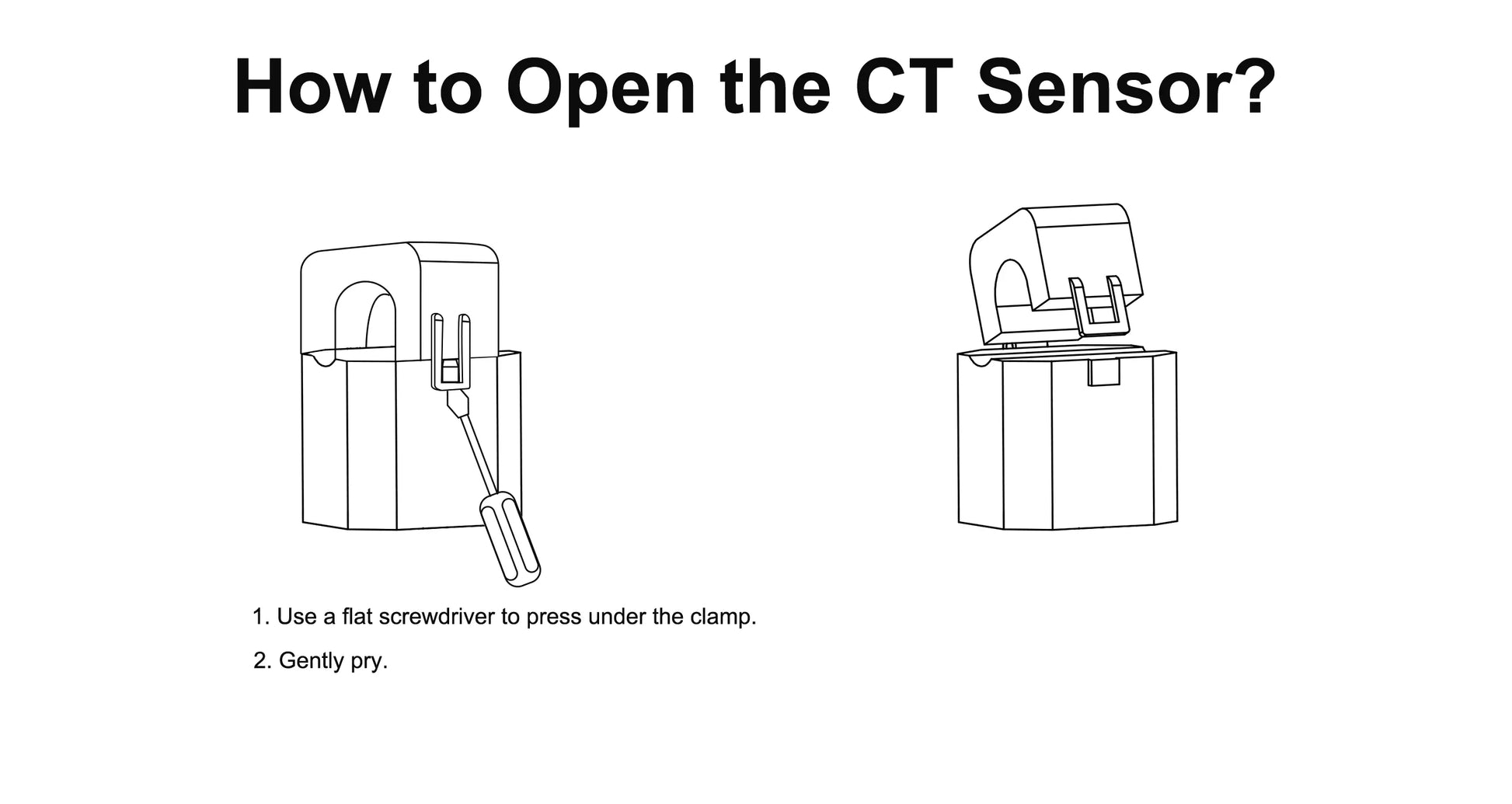 How to Open the CT Sensor?

1. Use a flat screwdriver to press under the clamp.

2. Gently pry.